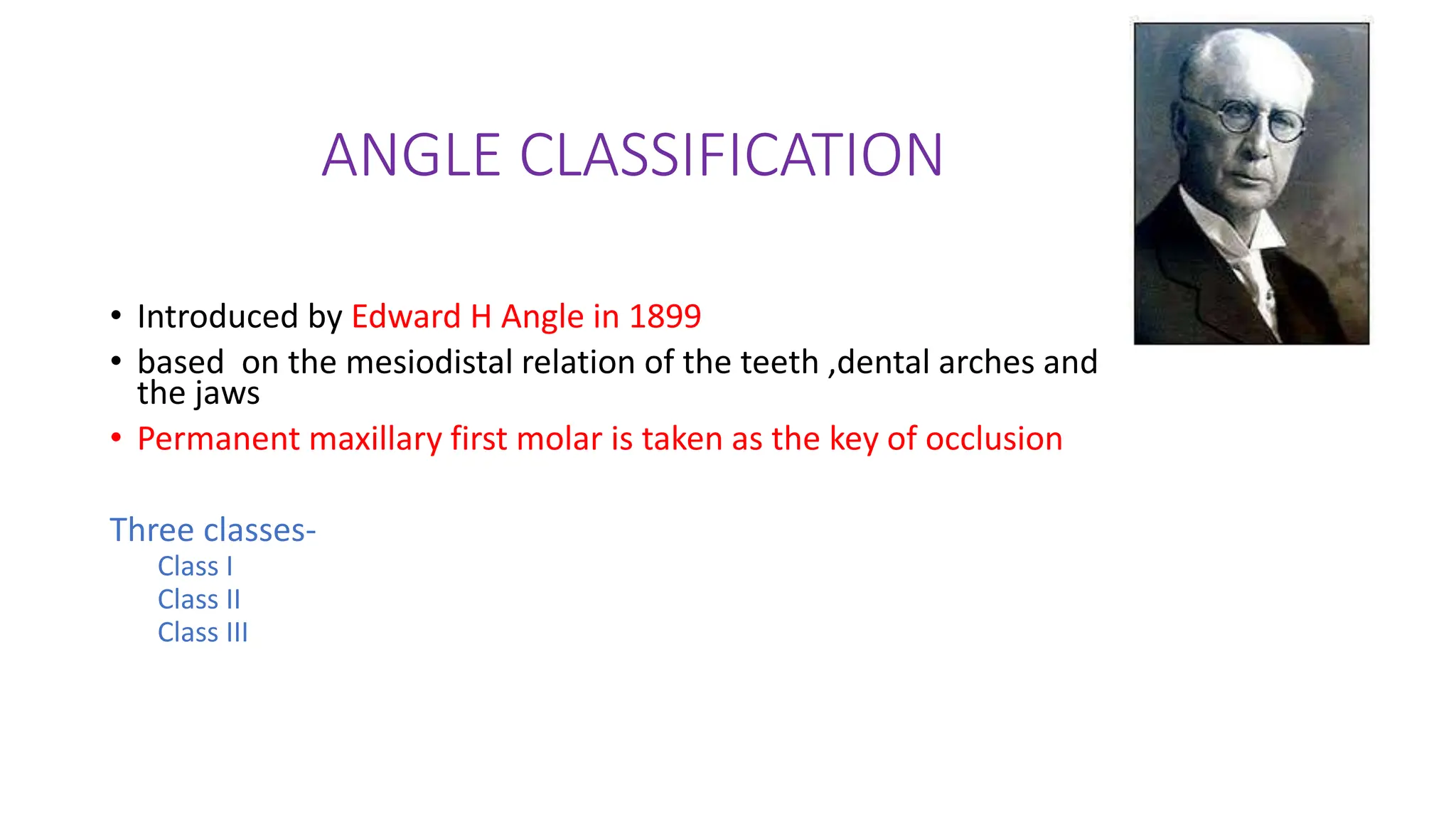 ANGLE CLASSIFICATION

• Introduced by Edward H Angle in 1899
• based on the mesiodistal relation of the teeth ,dental arches and the jaws
• Permanent maxillary first molar is taken as the key of occlusion

Three classes-
Class I
Class II
Class III